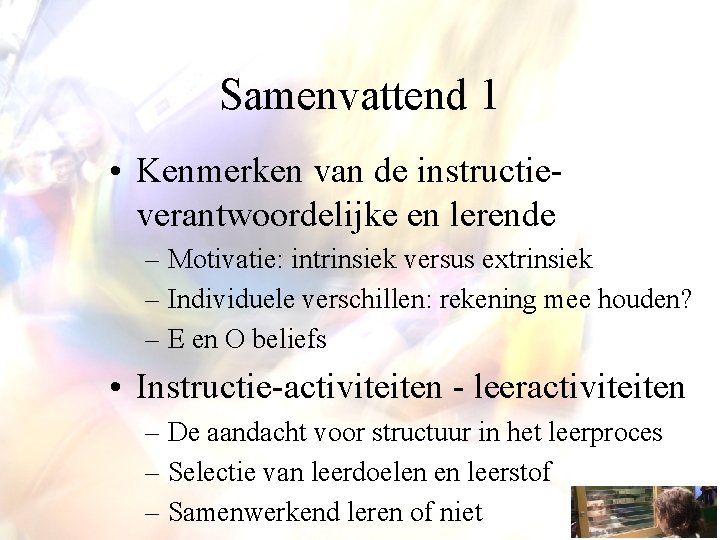 Samenvattend 1

• Kenmerken van de instructie-verantwoordelijke en lerende
– Motivatie: intrinsiek versus extrinsiek
– Individuele verschillen: rekening mee houden?
– E en O beliefs

• Instructie-activiteiten - leeractiviteiten
– De aandacht voor structuur in het leerproces
– Selectie van leerdoelen en leerstof
– Samenwerkend leren of niet